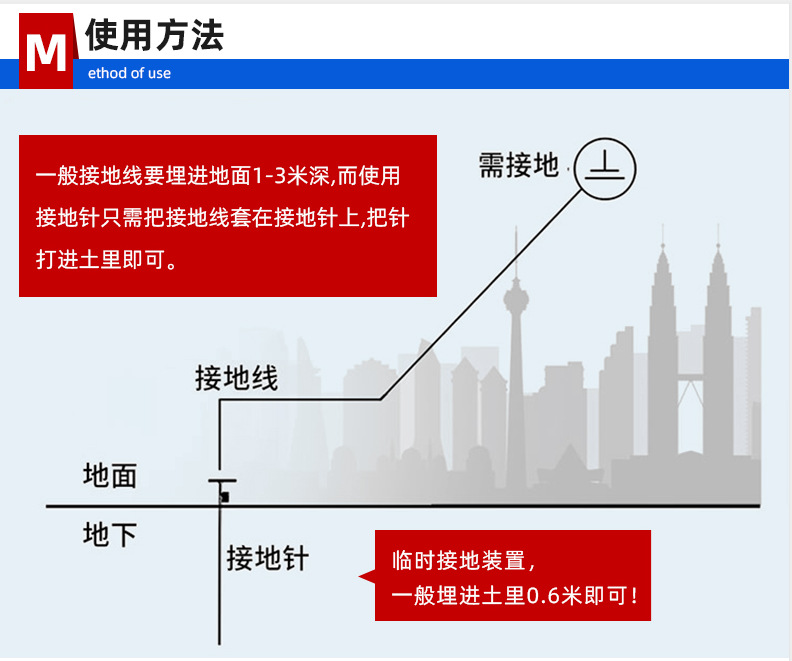 M 使用方法
ethod of use

一般接地线要埋进地面1-3米深,而使用接地针只需把接地线套在接地针上,把针打进土里即可。

需接地

接地线

地面

地下

接地针

临时接地装置,
一般埋进土里0.6米即可!